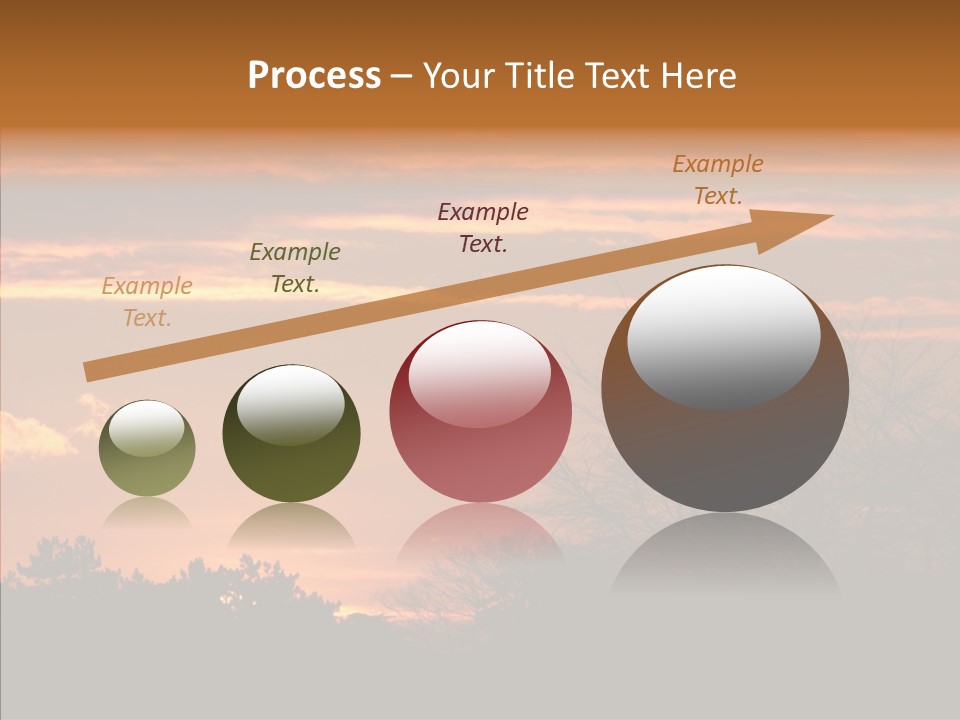 Process – Your Title Text Here

Example Text.

Example Text.

Example Text.

Example Text.